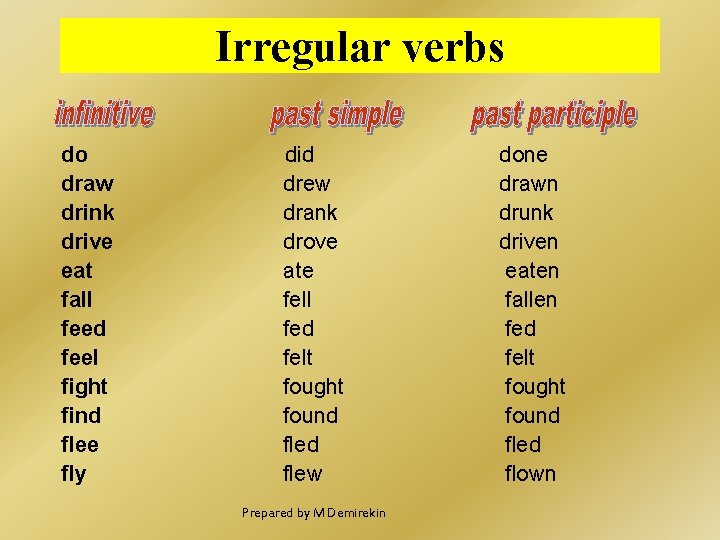 Irregular verbs

| infinitive | past simple | past participle |
|---|---|---|
| do | did | done |
| draw | drew | drawn |
| drink | drank | drunk |
| drive | drove | driven |
| eat | ate | eaten |
| fall | fell | fallen |
| feed | fed | fed |
| feel | felt | felt |
| fight | fought | fought |
| find | found | found |
| flee | fled | fled |
| fly | flew | flown |

Prepared by M Demirekin